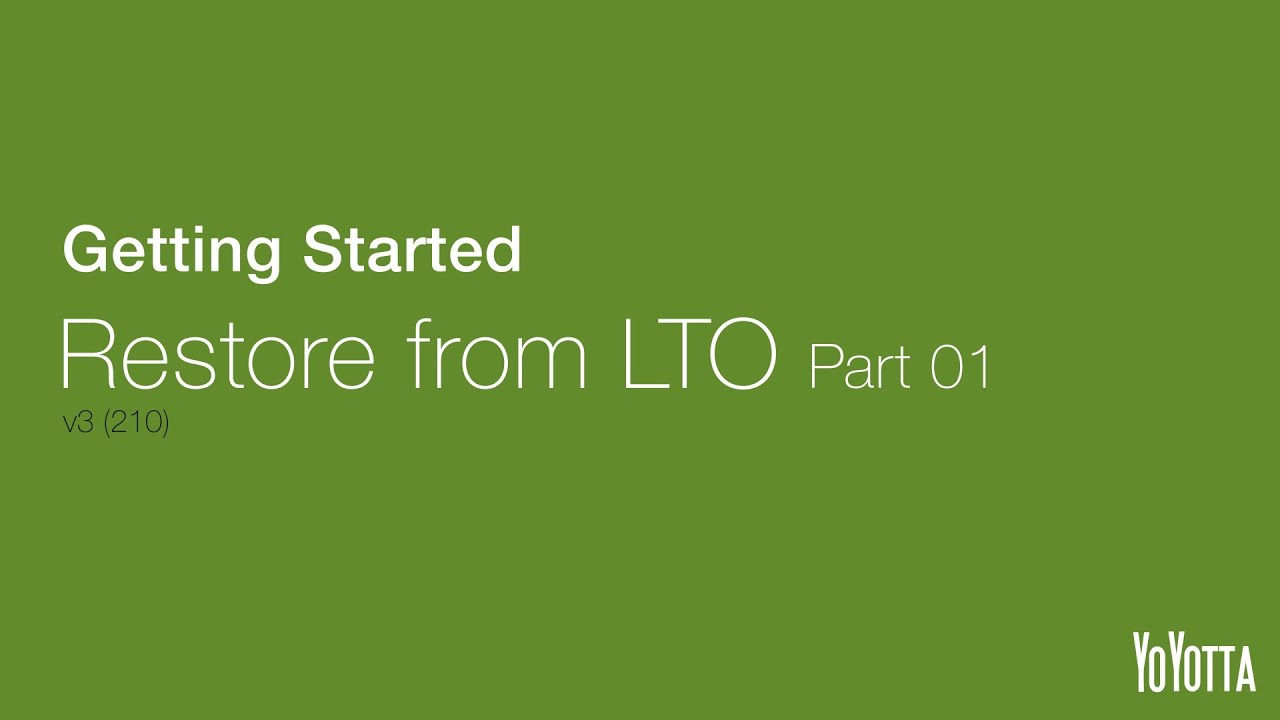 Getting Started

Restore from LTO Part 01

v3 (210)

YoYotta